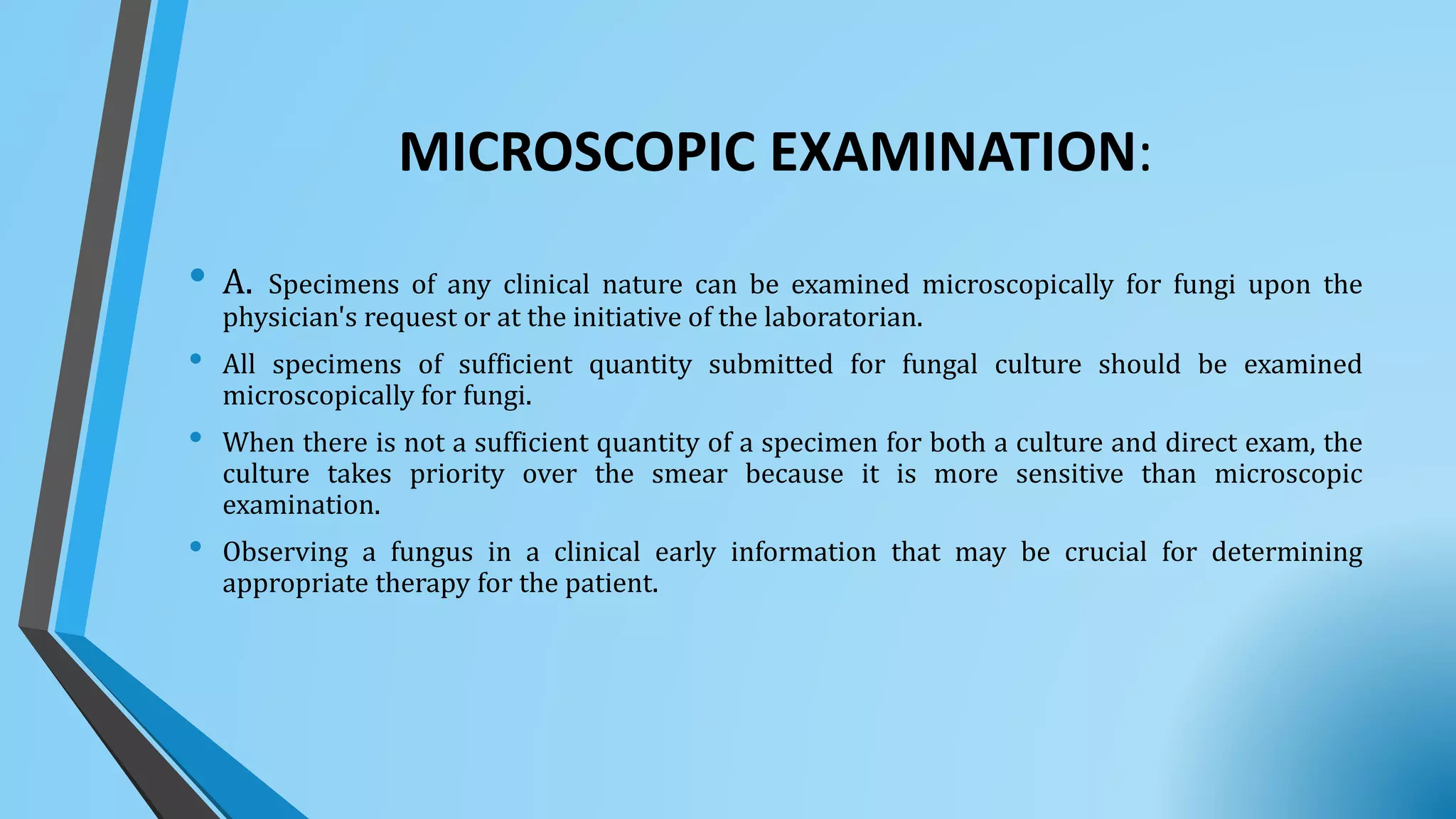 MICROSCOPIC EXAMINATION:

• A. Specimens of any clinical nature can be examined microscopically for fungi upon the physician's request or at the initiative of the laboratorian.

• All specimens of sufficient quantity submitted for fungal culture should be examined microscopically for fungi.

• When there is not a sufficient quantity of a specimen for both a culture and direct exam, the culture takes priority over the smear because it is more sensitive than microscopic examination.

• Observing a fungus in a clinical early information that may be crucial for determining appropriate therapy for the patient.